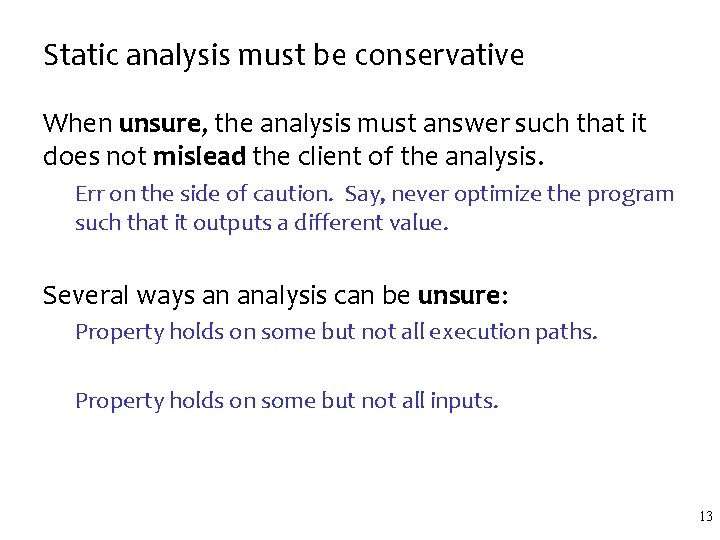 Static analysis must be conservative

When unsure, the analysis must answer such that it does not mislead the client of the analysis.

Err on the side of caution. Say, never optimize the program such that it outputs a different value.

Several ways an analysis can be unsure:

Property holds on some but not all execution paths.

Property holds on some but not all inputs.

13